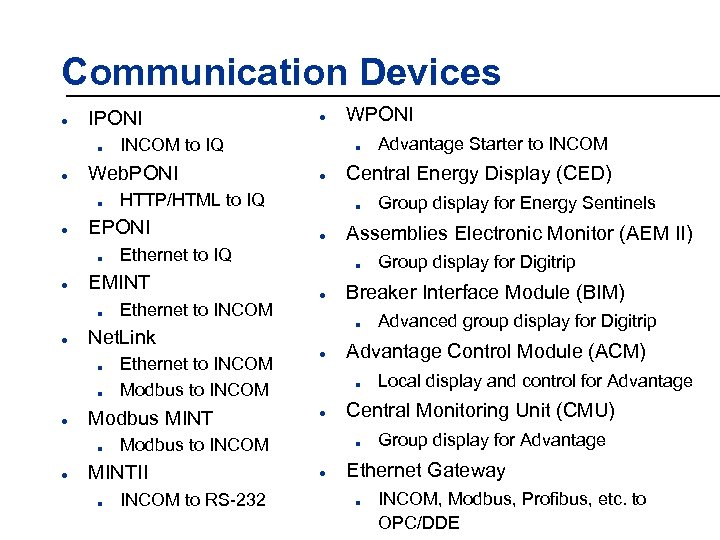 Communication Devices

- IPONI
  - INCOM to IQ
- WebPONI
  - HTTP/HTML to IQ
- EPONI
  - Ethernet to IQ
- EMINT
  - Ethernet to INCOM
- NetLink
  - Ethernet to INCOM
  - Modbus to INCOM
- Modbus MINT
  - Modbus to INCOM
- MINTII
  - INCOM to RS-232

- WPONI
  - Advantage Starter to INCOM
- Central Energy Display (CED)
  - Group display for Energy Sentinels
- Assemblies Electronic Monitor (AEM II)
  - Group display for Digitrip
- Breaker Interface Module (BIM)
  - Advanced group display for Digitrip
- Advantage Control Module (ACM)
  - Local display and control for Advantage
- Central Monitoring Unit (CMU)
  - Group display for Advantage
- Ethernet Gateway
  - INCOM, Modbus, Profibus, etc. to OPC/DDE